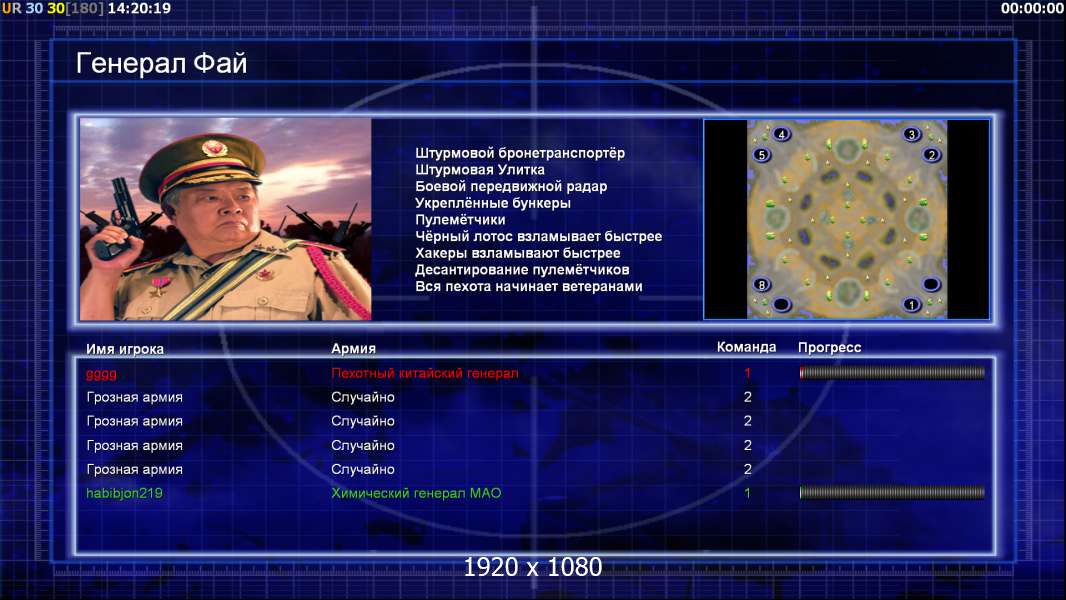 UR 30 30[180] 14:20:19

00:00:00

Генерал Фай

Штурмовой бронетранспортёр
Штурмовая Улитка
Боевой передвижной радар
Укреплённые бункеры
Пулемётчики
Чёрный лотос взламывает быстрее
Хакеры взламывают быстрее
Десантирование пулемётчиков
Вся пехота начинает ветеранами

4
3
5
2
8
1

| Имя игрока | Армия | Команда | Прогресс |
|---|---|---|---|
| gggg | Пехотный китайский генерал | 1 | |
| Грозная армия | Случайно | 2 | |
| Грозная армия | Случайно | 2 | |
| Грозная армия | Случайно | 2 | |
| Грозная армия | Случайно | 2 | |
| habibjon219 | Химический генерал МАО | 1 | |

1920 x 1080